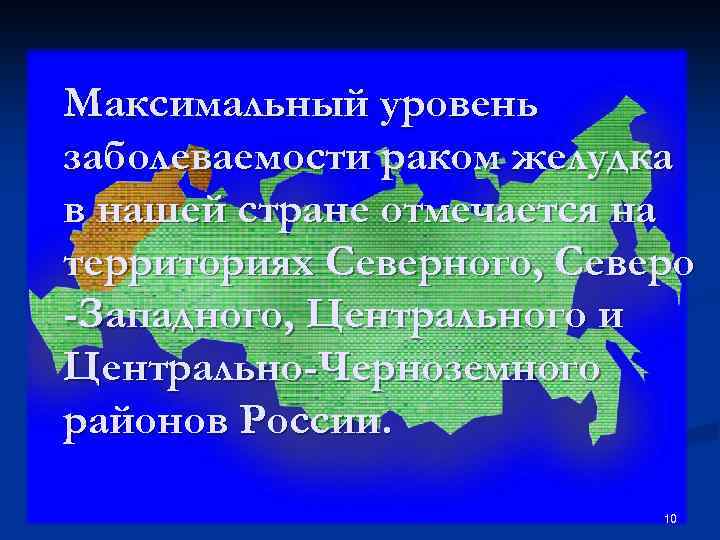 Максимальный уровень заболеваемости раком желудка в нашей стране отмечается на территориях Северного, Северо -Западного, Центрального и Центрально-Черноземного районов России.

10